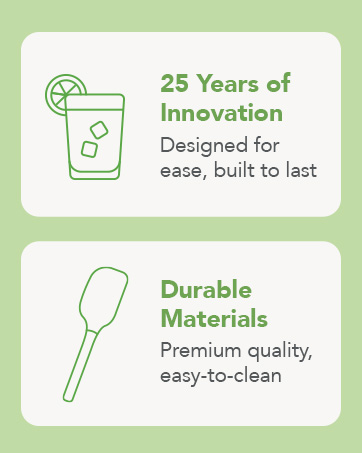 25 Years of Innovation

Designed for ease, built to last

Durable Materials

Premium quality, easy-to-clean